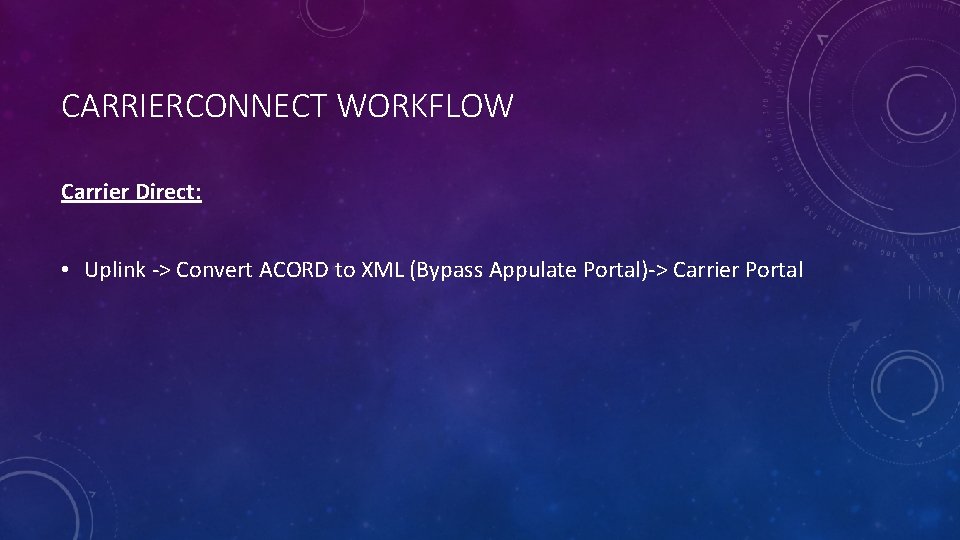 CARRIERCONNECT WORKFLOW

Carrier Direct:

• Uplink -> Convert ACORD to XML (Bypass Appulate Portal)-> Carrier Portal